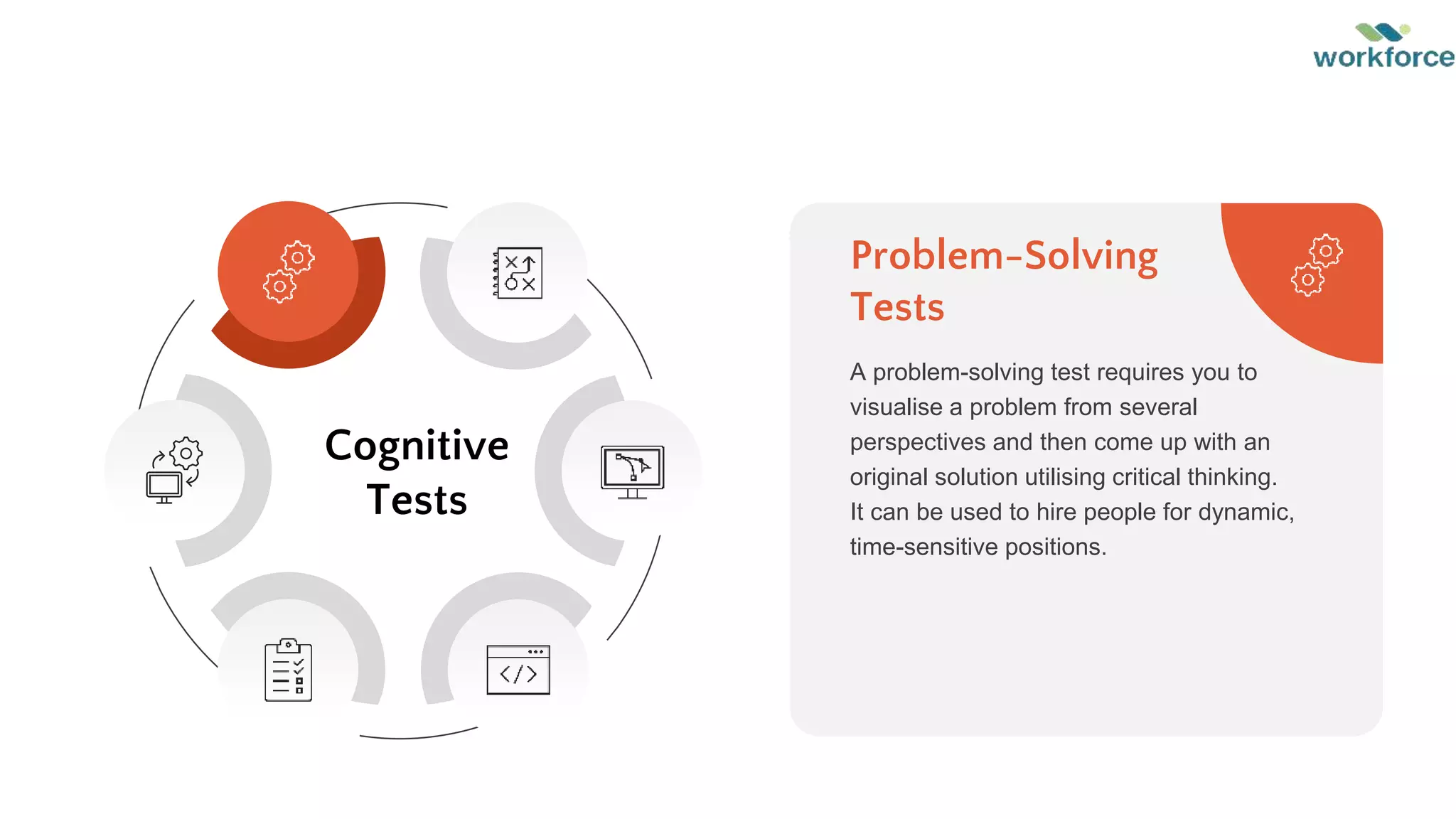 workforce

Cognitive Tests

Problem-Solving Tests

A problem-solving test requires you to visualise a problem from several perspectives and then come up with an original solution utilising critical thinking. It can be used to hire people for dynamic, time-sensitive positions.